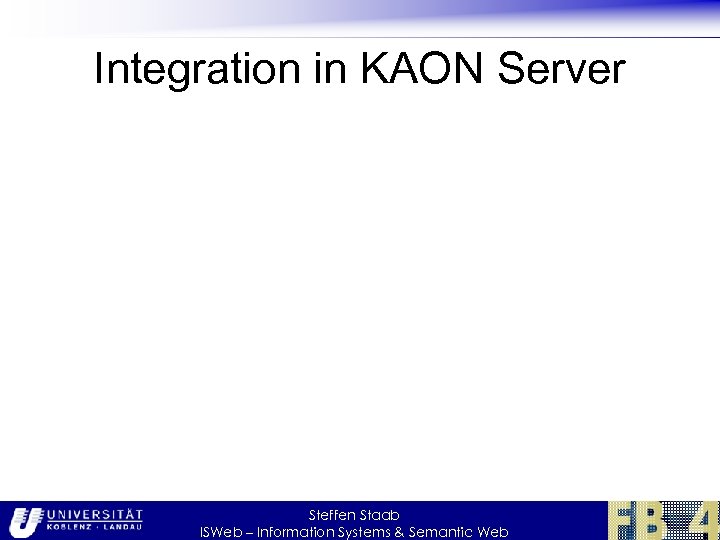 Integration in KAON Server

UNIVERSITÄT KOBLENZ · LANDAU

Steffen Staab
ISWeb – Information Systems & Semantic Web

FB 4